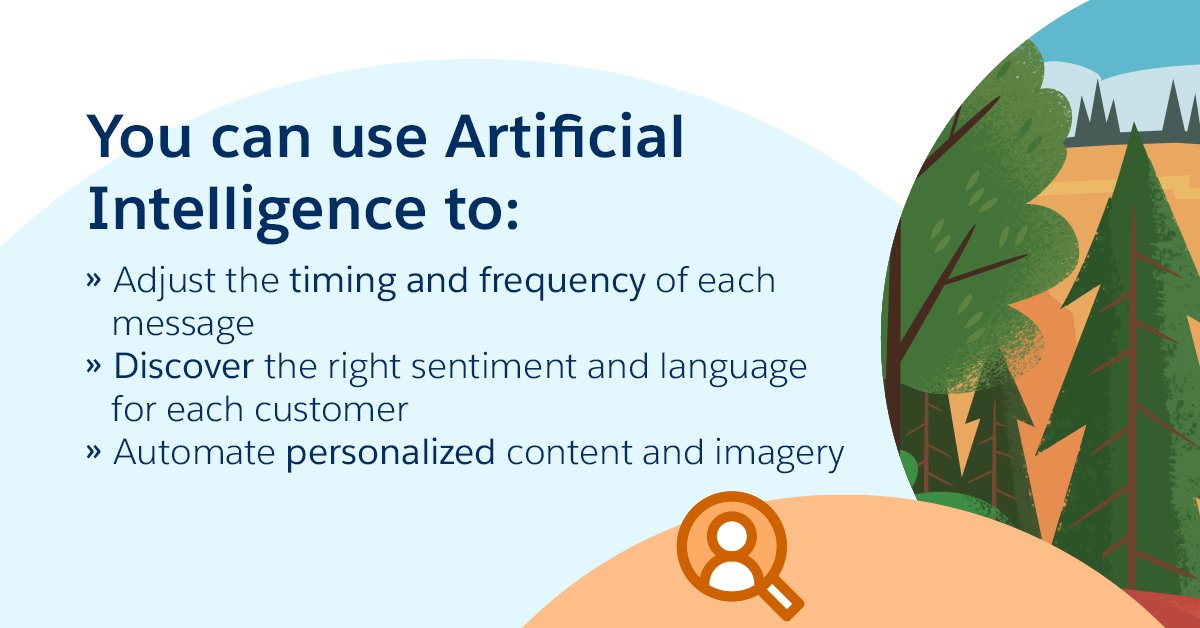 You can use Artificial Intelligence to:

» Adjust the timing and frequency of each message
» Discover the right sentiment and language for each customer
» Automate personalized content and imagery